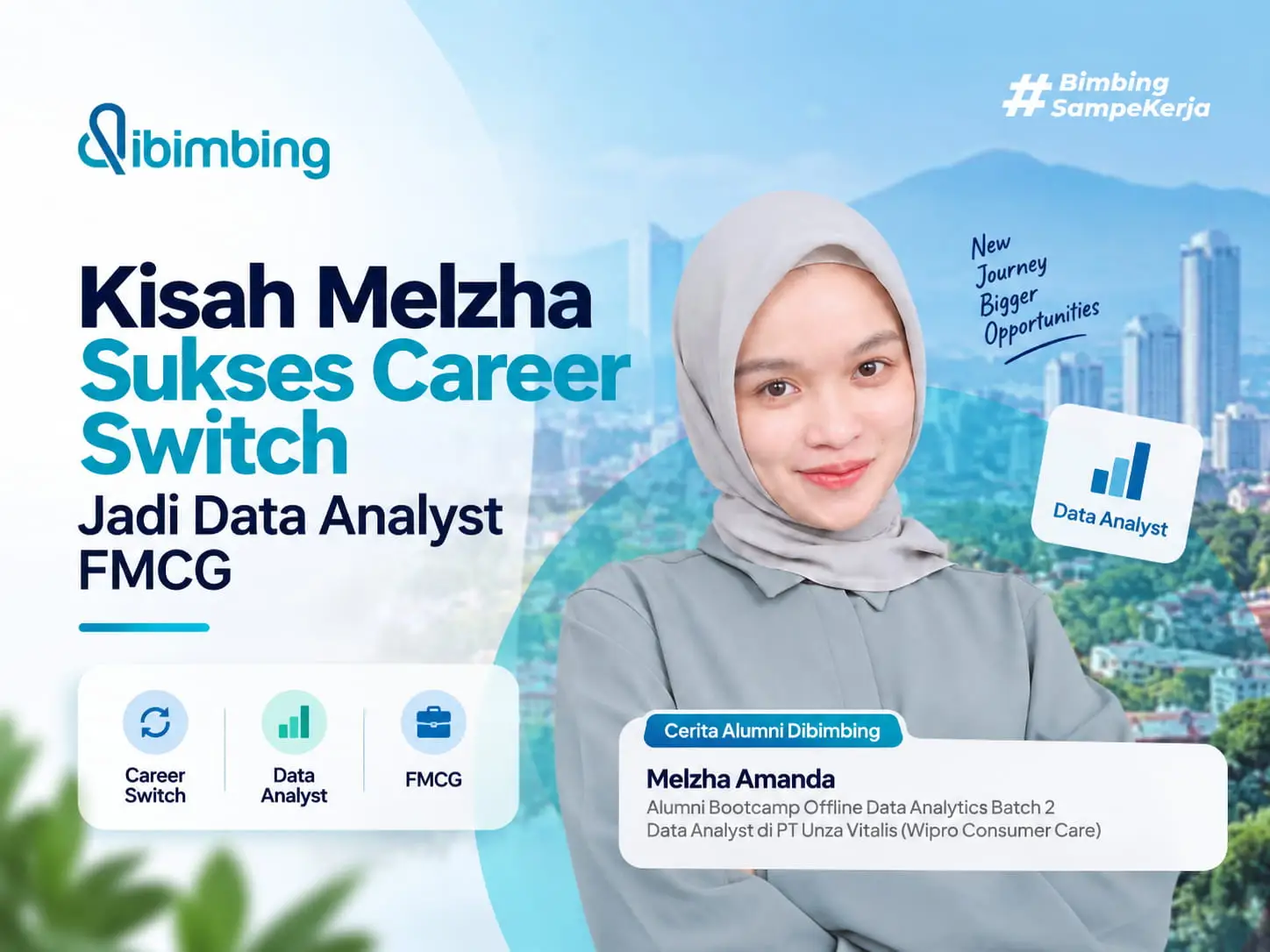 dibimbing

#Bimbing SampeKerja

Kisah Melzha Sukses Career Switch Jadi Data Analyst FMCG

New Journey Bigger Opportunities

Data Analyst

Career Switch

Data Analyst

FMCG

Cerita Alumni Dibimbing

Melzha Amanda
Alumni Bootcamp Offline Data Analytics Batch 2
Data Analyst di PT Unza Vitalis (Wipro Consumer Care)